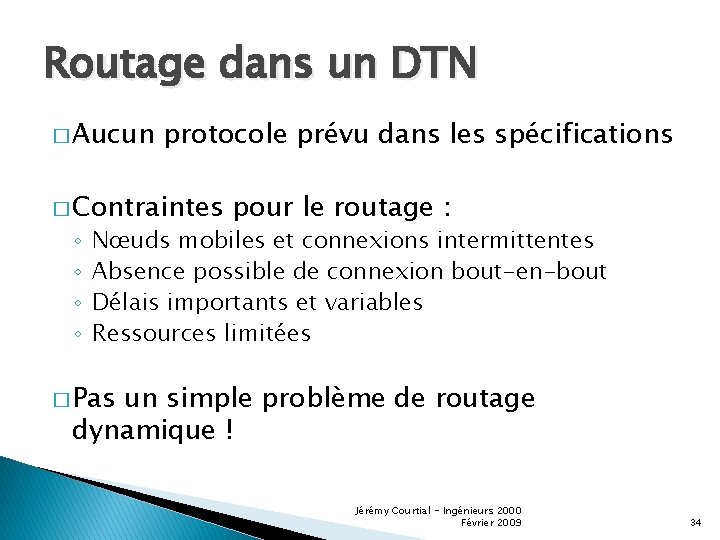 Routage dans un DTN

□ Aucun protocole prévu dans les spécifications

□ Contraintes pour le routage :
◦ Nœuds mobiles et connexions intermittentes
◦ Absence possible de connexion bout-en-bout
◦ Délais importants et variables
◦ Ressources limitées

□ Pas un simple problème de routage dynamique !

Jérémy Courtial - Ingénieurs 2000
Février 2009

34